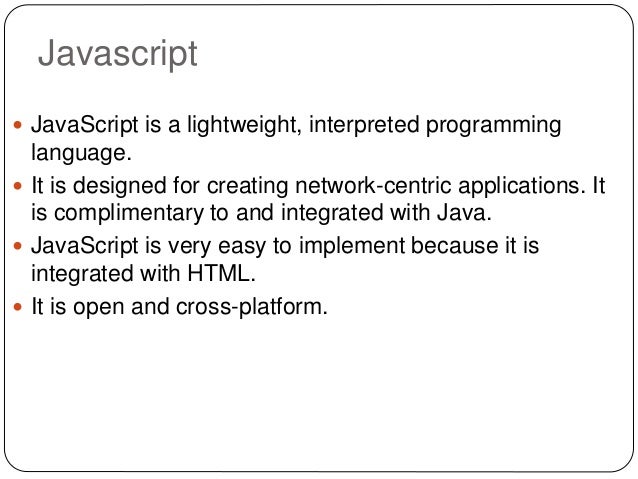 Javascript

- JavaScript is a lightweight, interpreted programming language.
- It is designed for creating network-centric applications. It is complimentary to and integrated with Java.
- JavaScript is very easy to implement because it is integrated with HTML.
- It is open and cross-platform.